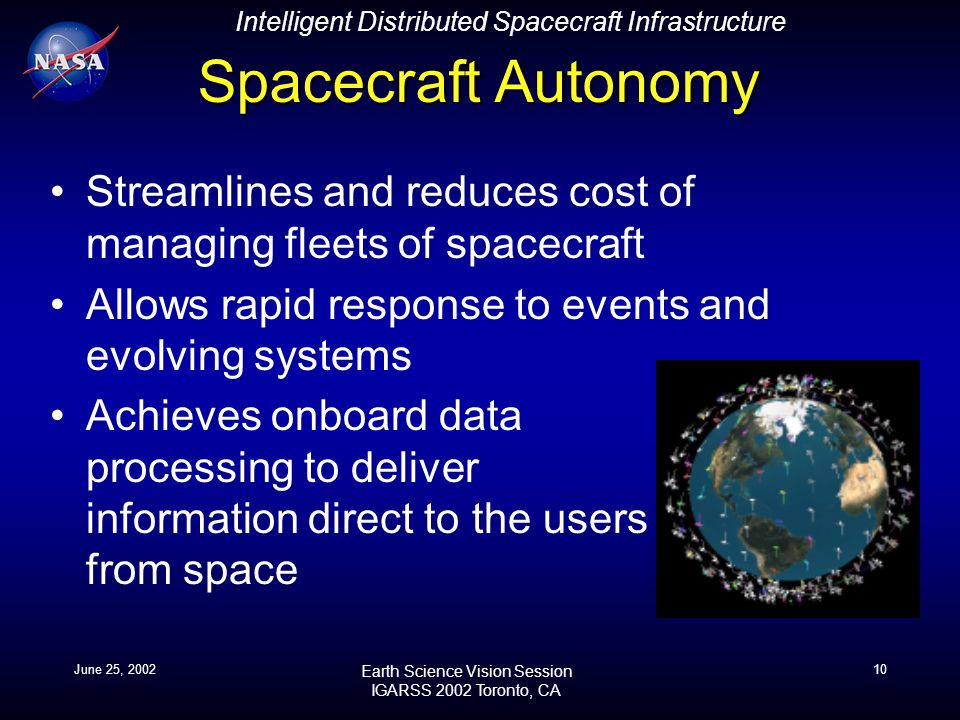 NASA

Intelligent Distributed Spacecraft Infrastructure

Spacecraft Autonomy

• Streamlines and reduces cost of managing fleets of spacecraft
• Allows rapid response to events and evolving systems
• Achieves onboard data processing to deliver information direct to the users from space

June 25, 2002

Earth Science Vision Session
IGARSS 2002 Toronto, CA

10